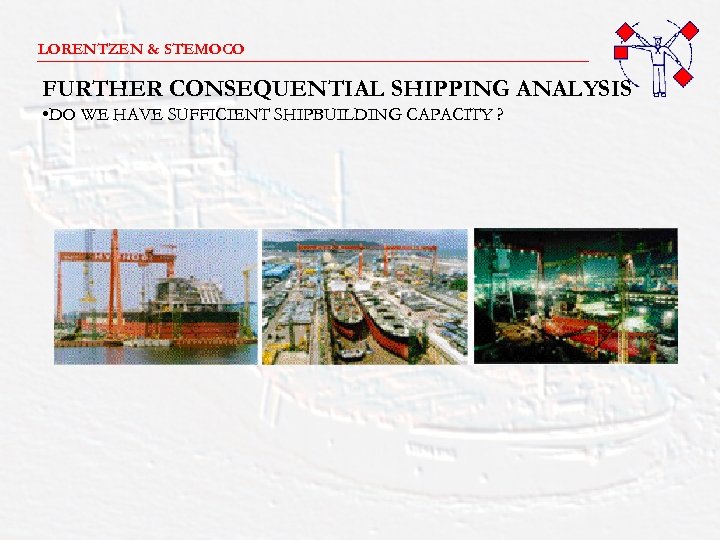 LORENTZEN & STEMOCO

FURTHER CONSEQUENTIAL SHIPPING ANALYSIS

•DO WE HAVE SUFFICIENT SHIPBUILDING CAPACITY ?